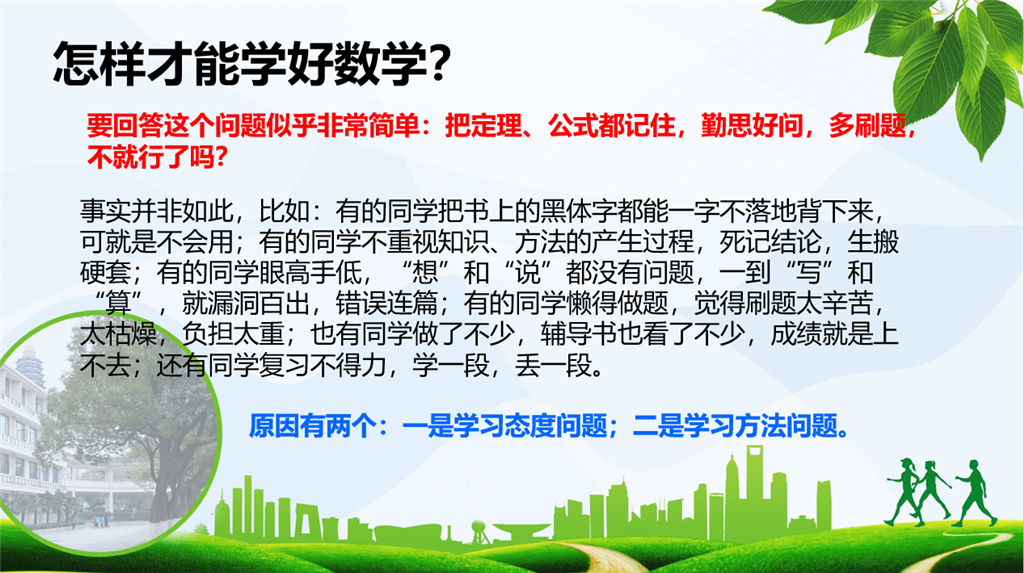 怎样才能学好数学？

要回答这个问题似乎非常简单：把定理、公式都记住，勤思好问，多刷题，不就行了吗？

事实并非如此，比如：有的同学把书上的黑体字都能一字不落地背下来，可就是不会用；有的同学不重视知识、方法的产生过程，死记结论，生搬硬套；有的同学眼高手低，“想”和“说”都没有问题，一到“写”和“算”，就漏洞百出，错误连篇；有的同学懒得做题，觉得刷题太辛苦，太枯燥，负担太重；也有同学做了不少，辅导书也看了不少，成绩就是上不去；还有同学复习不得力，学一段，丢一段。

原因有两个：一是学习态度问题；二是学习方法问题。